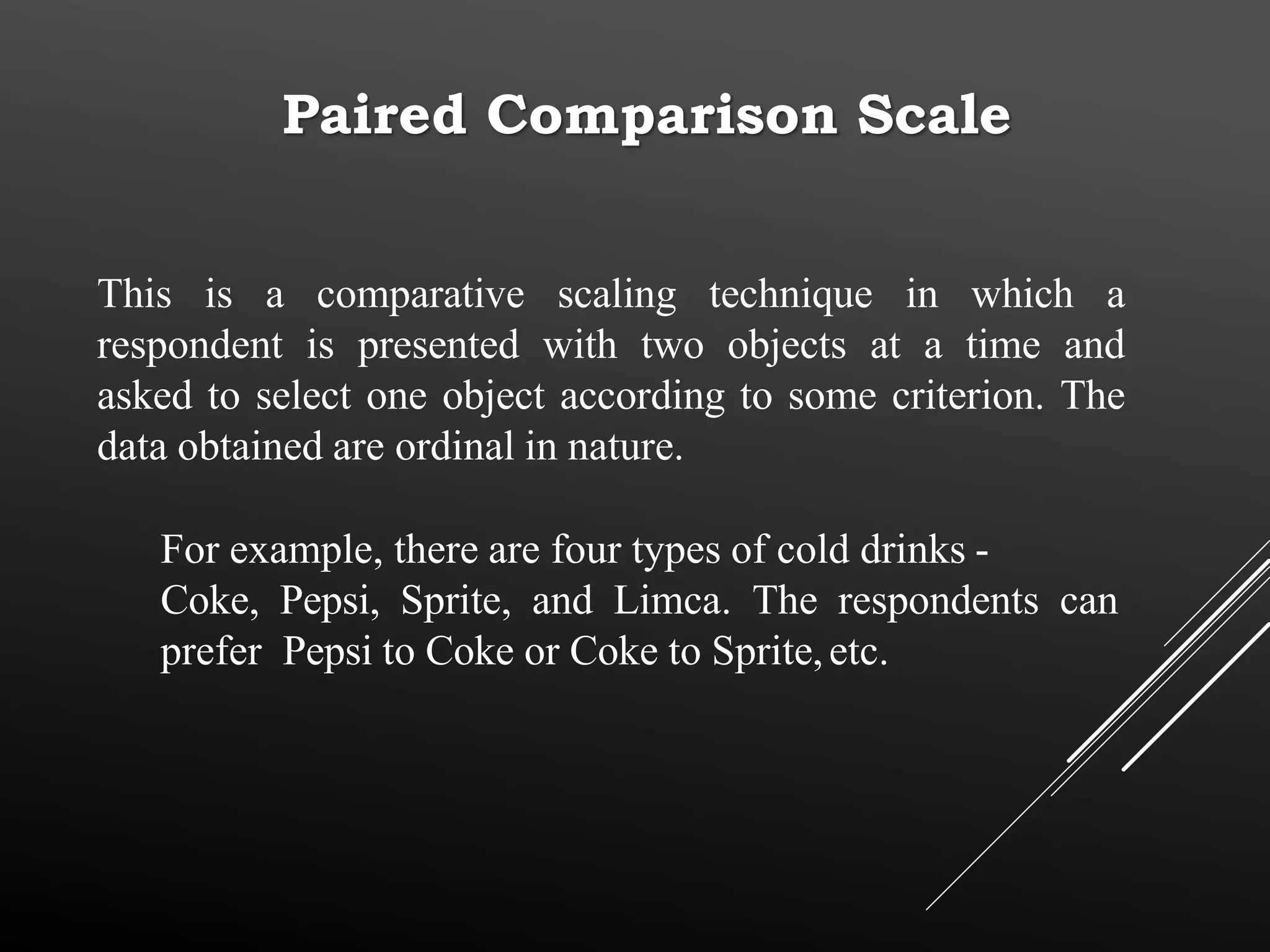 Paired Comparison Scale

This is a comparative scaling technique in which a respondent is presented with two objects at a time and asked to select one object according to some criterion. The data obtained are ordinal in nature.

For example, there are four types of cold drinks - Coke, Pepsi, Sprite, and Limca. The respondents can prefer Pepsi to Coke or Coke to Sprite, etc.